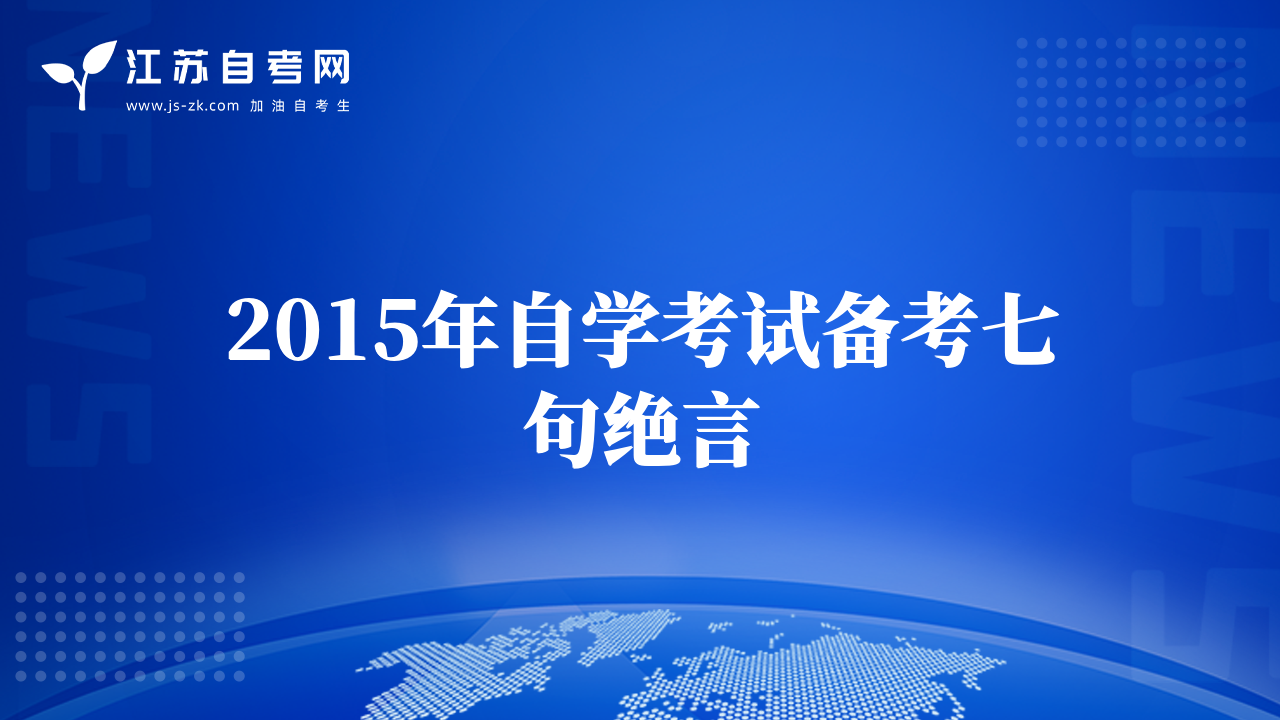 江苏自考网
www.js-zk.com 加油自考生

NEWS

NEWS

2015年自学考试备考七句绝言